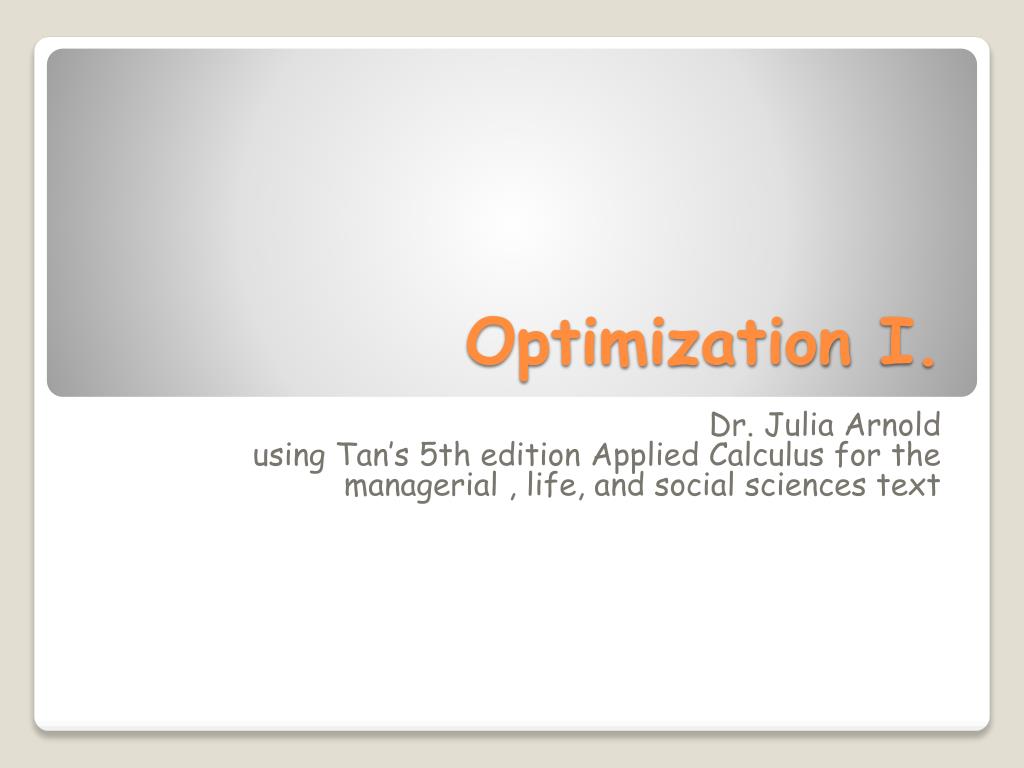 Optimization I.

Dr. Julia Arnold
using Tan’s 5th edition Applied Calculus for the managerial , life, and social sciences text